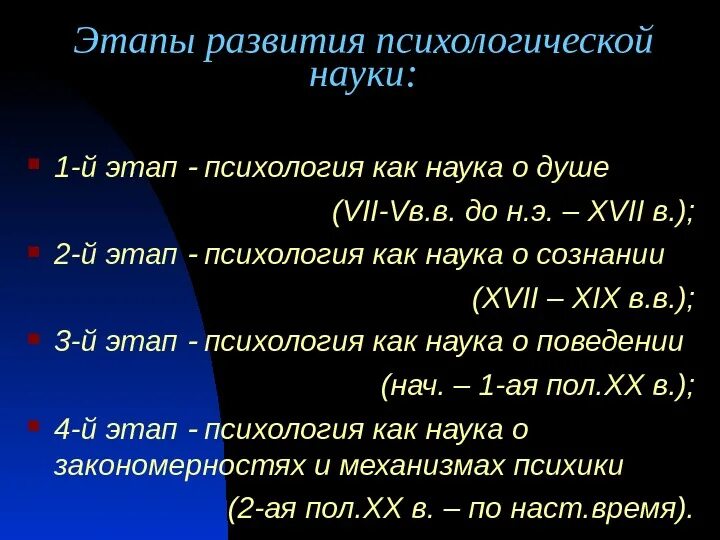 Этапы развития психологической науки:

1-й этап - психология как наука о душе (VII-Vв.в. до н.э. – XVII в.);

2-й этап - психология как наука о сознании (XVII – XIX в.в.);

3-й этап - психология как наука о поведении (нач. – 1-ая пол.XX в.);

4-й этап - психология как наука о закономерностях и механизмах психики (2-ая пол.XX в. – по наст.время).